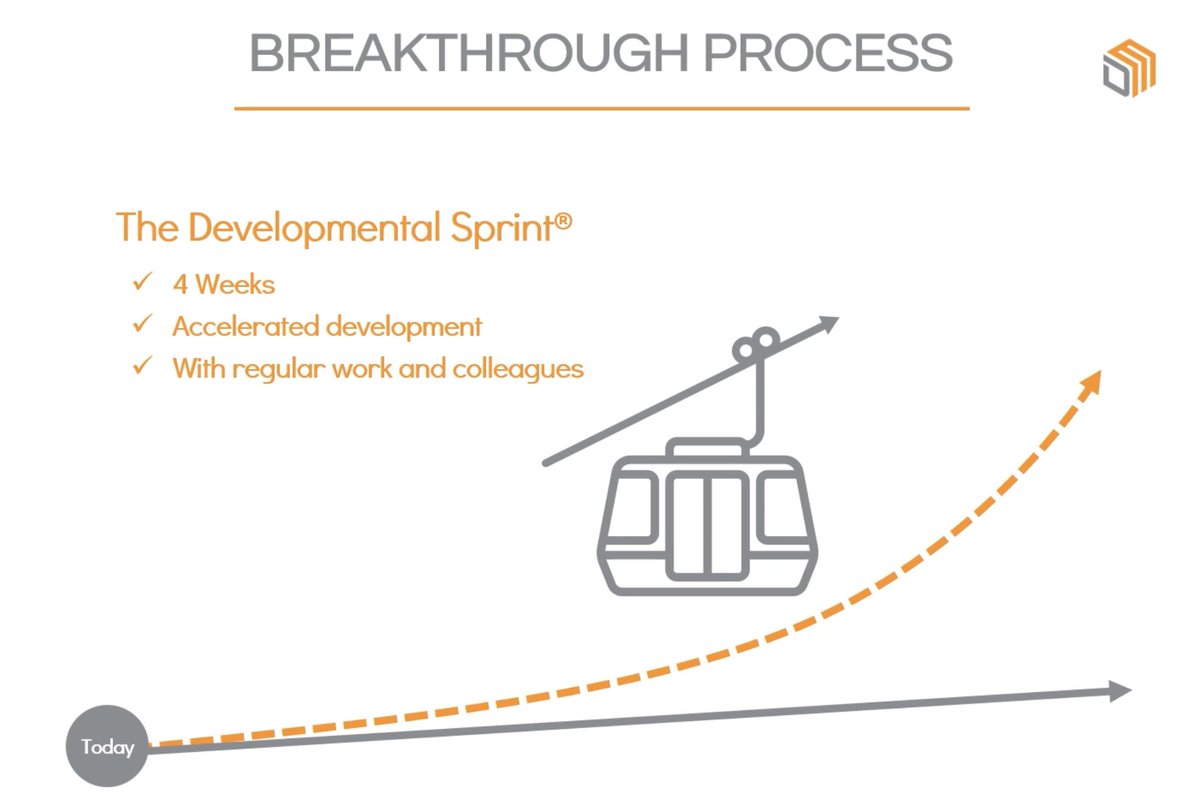 BREAKTHROUGH PROCESS

The Developmental Sprint®

✓ 4 Weeks
✓ Accelerated development
✓ With regular work and colleagues

Today